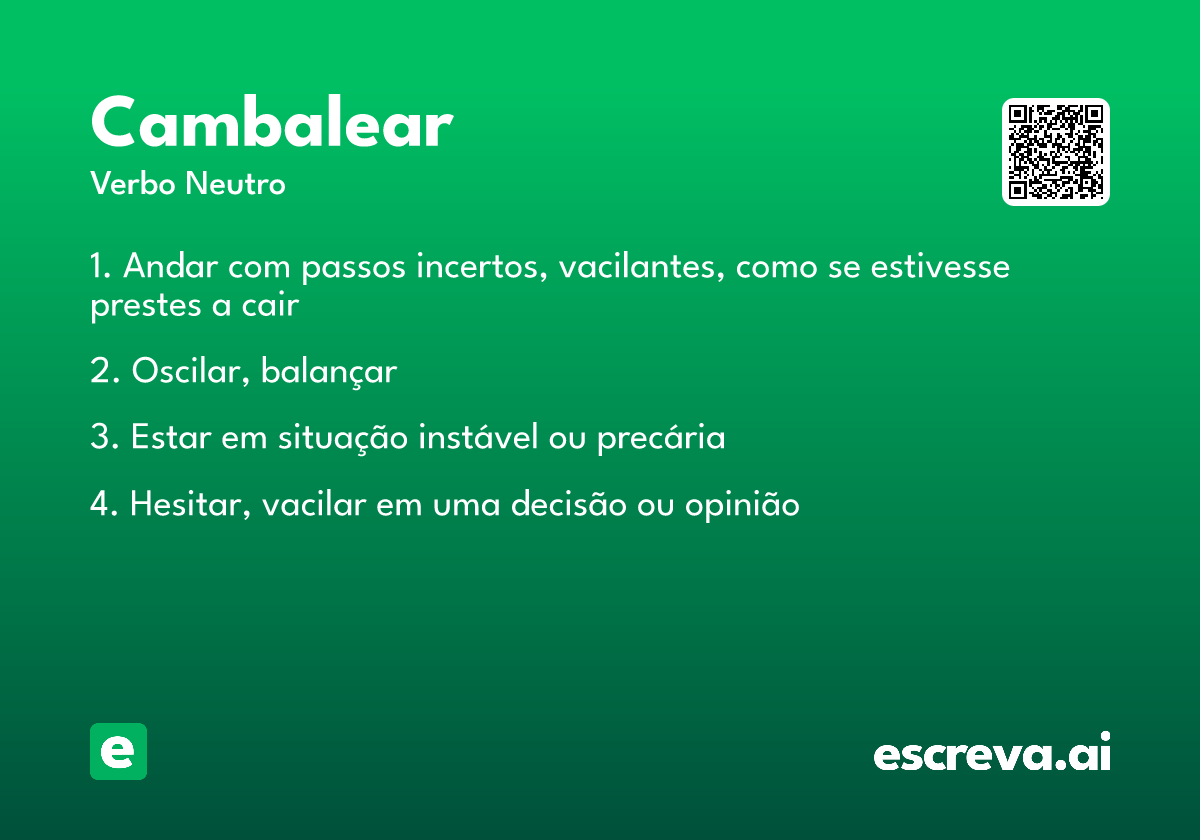 Cambalear

Verbo Neutro

1. Andar com passos incertos, vacilantes, como se estivesse prestes a cair

2. Oscilar, balançar

3. Estar em situação instável ou precária

4. Hesitar, vacilar em uma decisão ou opinião

e

escreva.ai